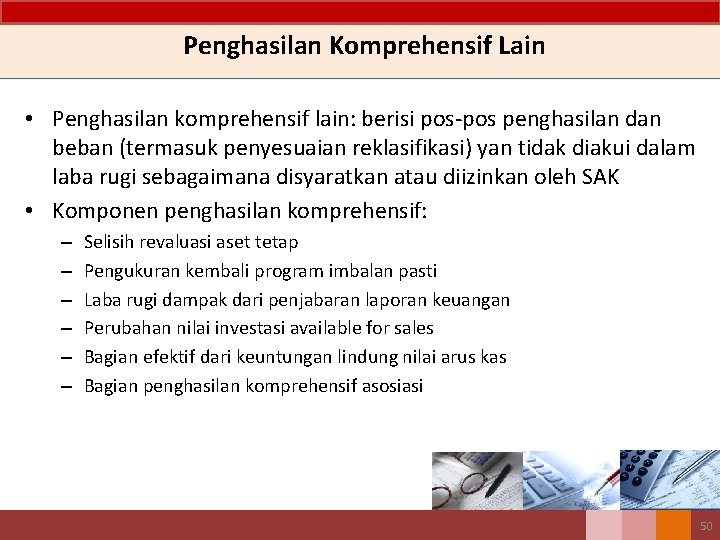 Penghasilan Komprehensif Lain

• Penghasilan komprehensif lain: berisi pos-pos penghasilan dan beban (termasuk penyesuaian reklasifikasi) yan tidak diakui dalam laba rugi sebagaimana disyaratkan atau diizinkan oleh SAK

• Komponen penghasilan komprehensif:
– Selisih revaluasi aset tetap
– Pengukuran kembali program imbalan pasti
– Laba rugi dampak dari penjabaran laporan keuangan
– Perubahan nilai investasi available for sales
– Bagian efektif dari keuntungan lindung nilai arus kas
– Bagian penghasilan komprehensif asosiasi

50